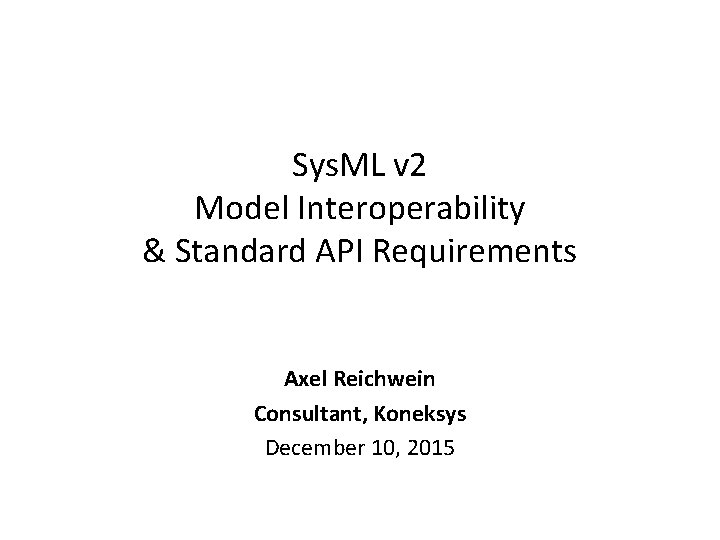 SysML v2
Model Interoperability
& Standard API Requirements

Axel Reichwein
Consultant, Koneksys
December 10, 2015